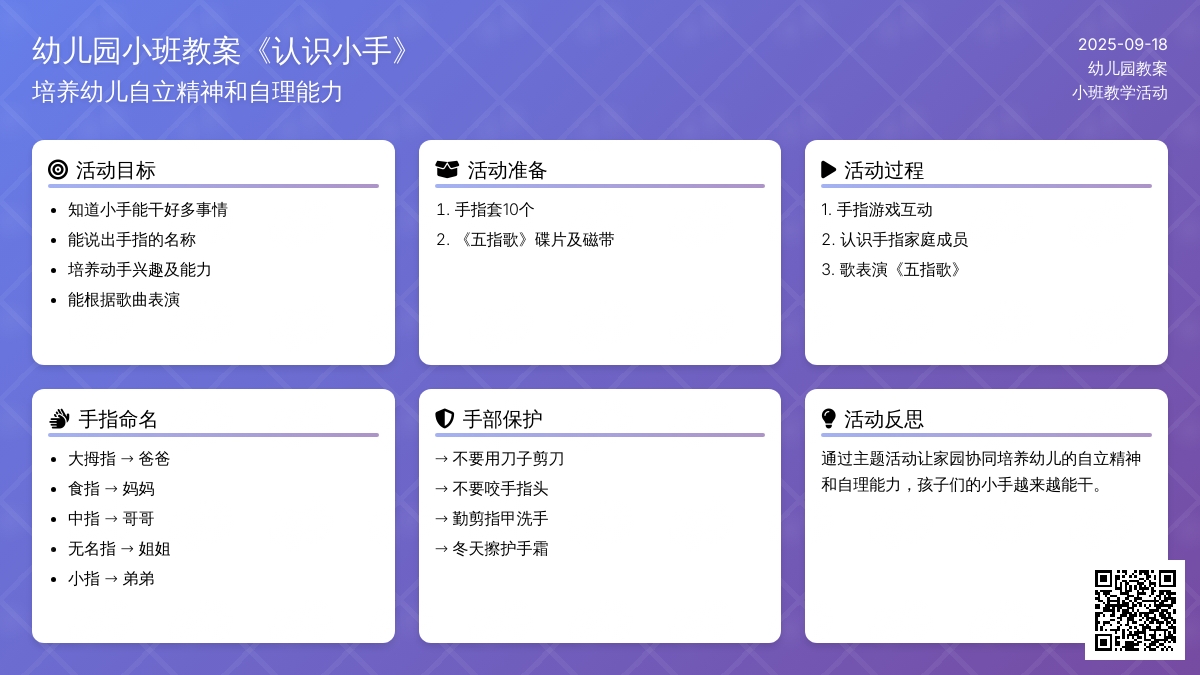 幼儿园小班教案《认识小手》
培养幼儿自立精神和自理能力

2025-09-18
幼儿园教案
小班教学活动

活动目标
- 知道小手能干好多事情
- 能说出手指的名称
- 培养动手兴趣及能力
- 能根据歌曲表演

活动准备
1. 手指套10个
2. 《五指歌》碟片及磁带

活动过程
1. 手指游戏互动
2. 认识手指家庭成员
3. 歌表演《五指歌》

手指命名
- 大拇指 → 爸爸
- 食指 → 妈妈
- 中指 → 哥哥
- 无名指 → 姐姐
- 小指 → 弟弟

手部保护
→ 不要用刀子剪刀
→ 不要咬手指头
→ 勤剪指甲洗手
→ 冬天擦护手霜

活动反思
通过主题活动让家园协同培养幼儿的自立精神和自理能力，孩子们的小手越来越能干。